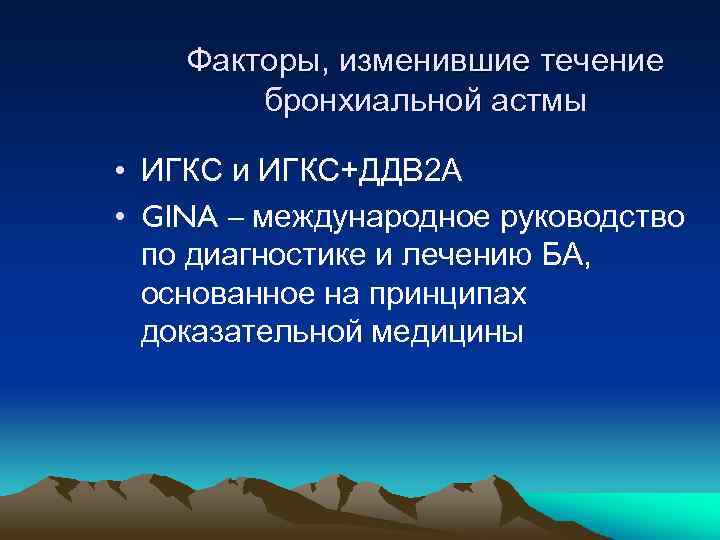 Факторы, изменившие течение бронхиальной астмы

• ИГКС и ИГКС+ДДВ2А
• GINA – международное руководство по диагностике и лечению БА, основанное на принципах доказательной медицины